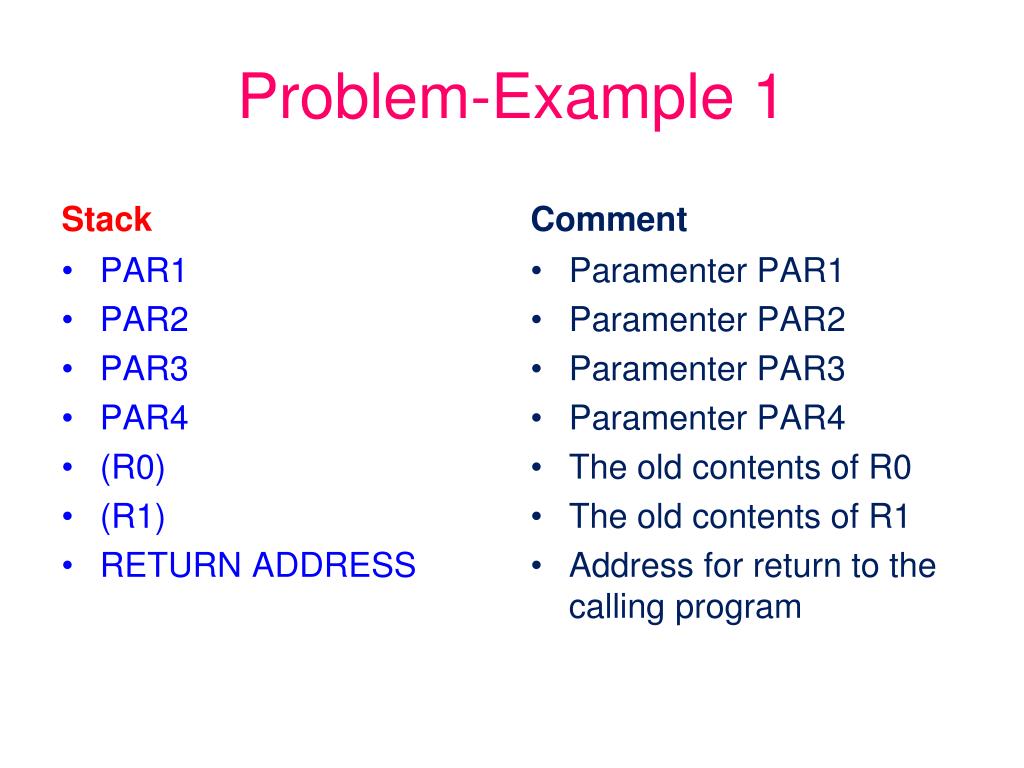 Problem-Example 1

Stack
• PAR1
• PAR2
• PAR3
• PAR4
• (R0)
• (R1)
• RETURN ADDRESS

Comment
• Paramenter PAR1
• Paramenter PAR2
• Paramenter PAR3
• Paramenter PAR4
• The old contents of R0
• The old contents of R1
• Address for return to the calling program